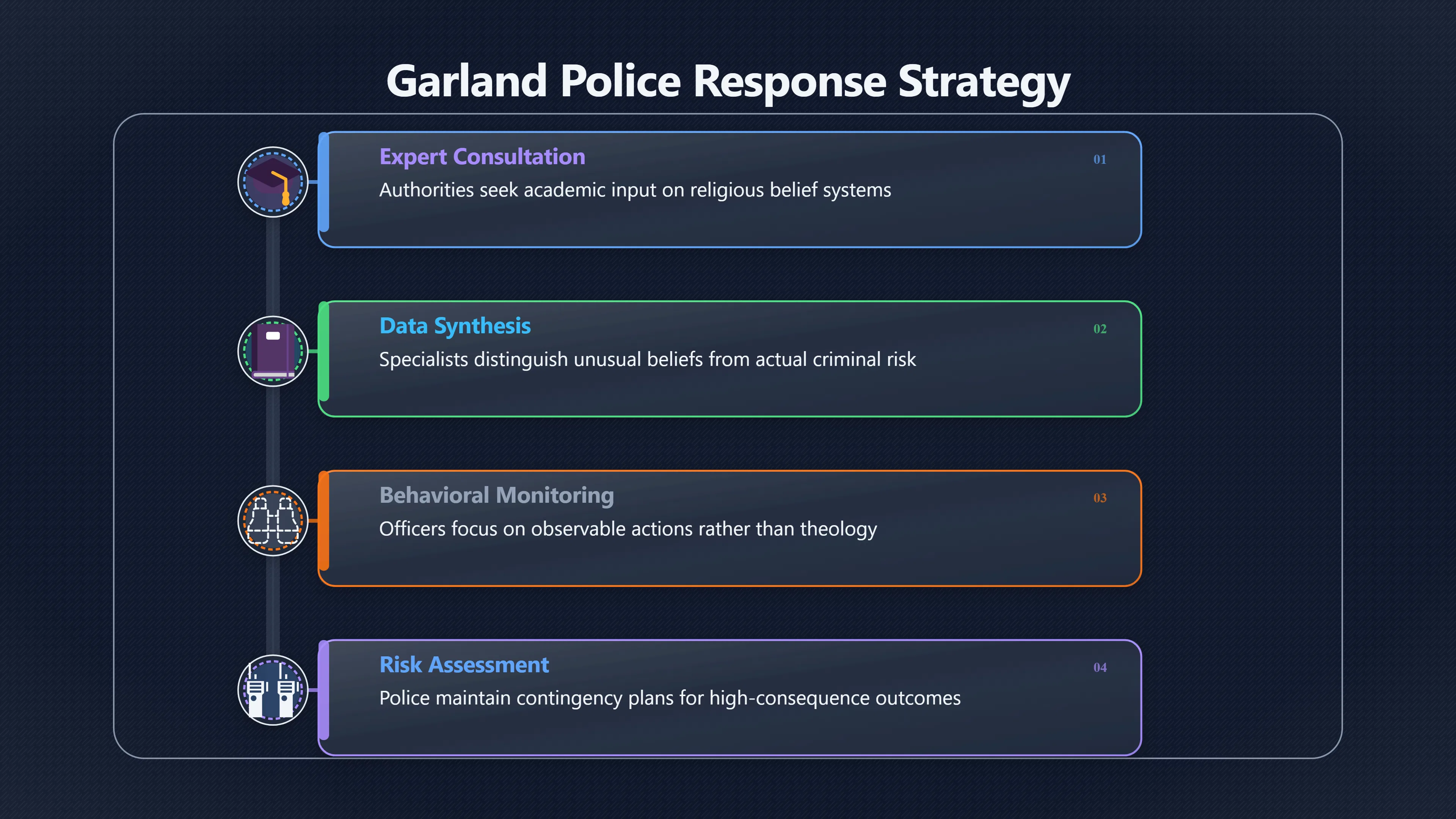 Garland Police Response Strategy

Expert Consultation
01
Authorities seek academic input on religious belief systems

Data Synthesis
02
Specialists distinguish unusual beliefs from actual criminal risk

Behavioral Monitoring
03
Officers focus on observable actions rather than theology

Risk Assessment
04
Police maintain contingency plans for high-consequence outcomes